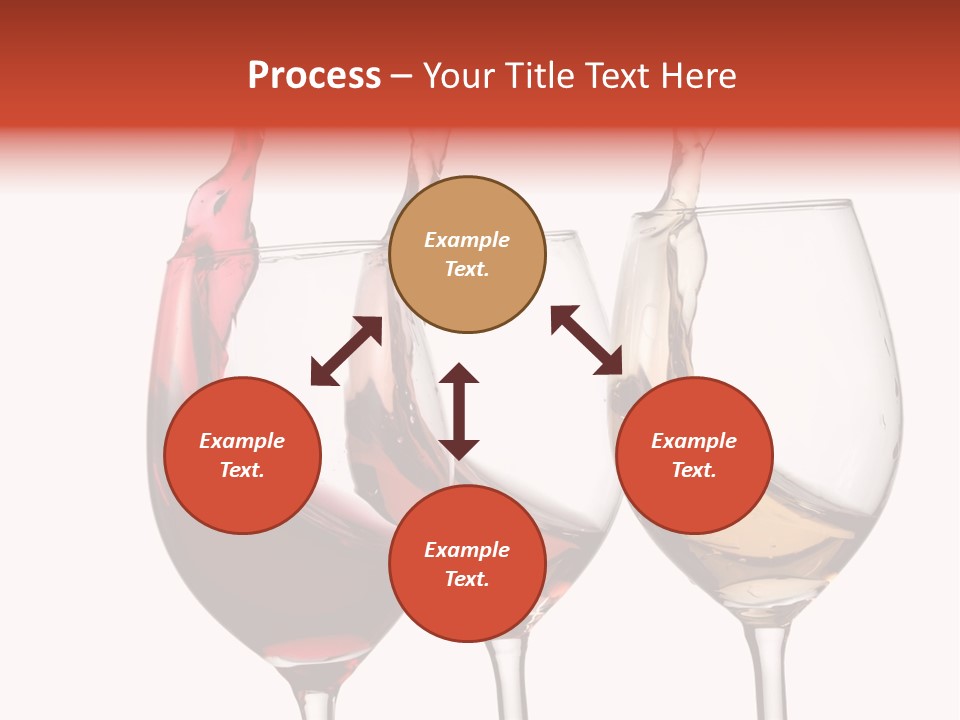 Process – Your Title Text Here

Example Text.

Example Text.

Example Text.

Example Text.